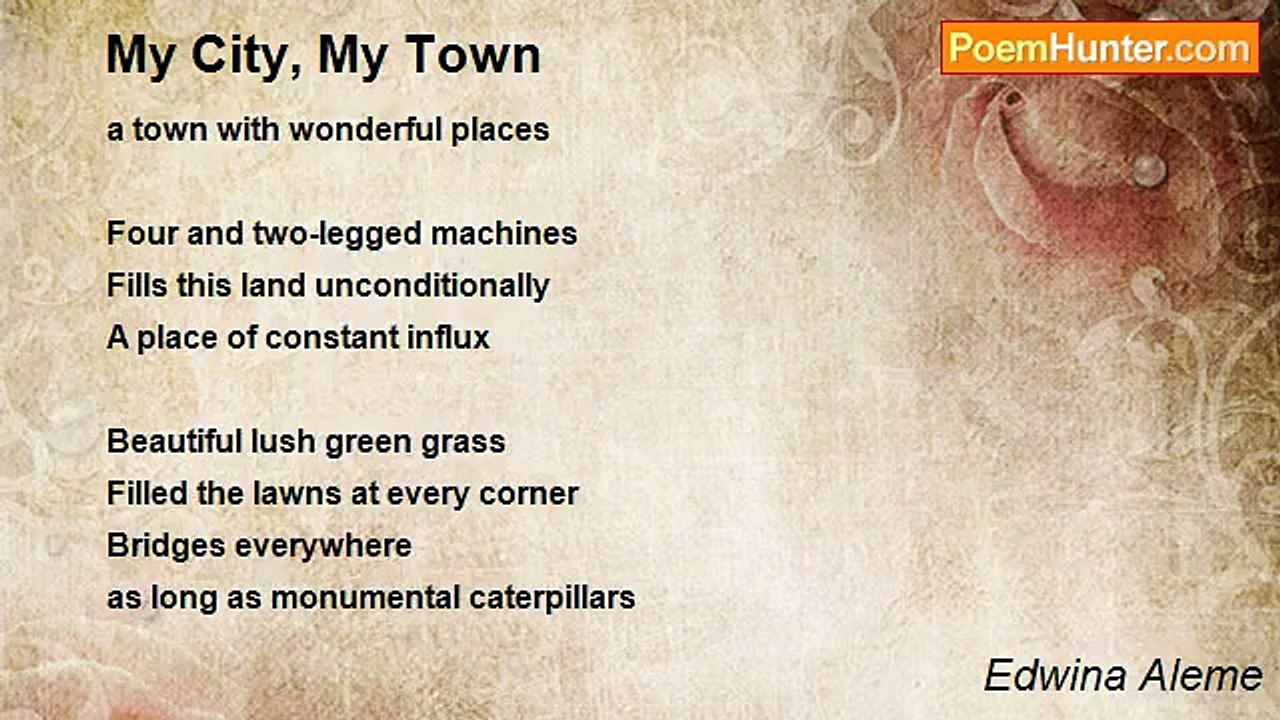 My City, My Town

PoemHunter.com

a town with wonderful places

Four and two-legged machines
Fills this land unconditionally
A place of constant influx

Beautiful lush green grass
Filled the lawns at every corner
Bridges everywhere
as long as monumental caterpillars

Edwina Aleme